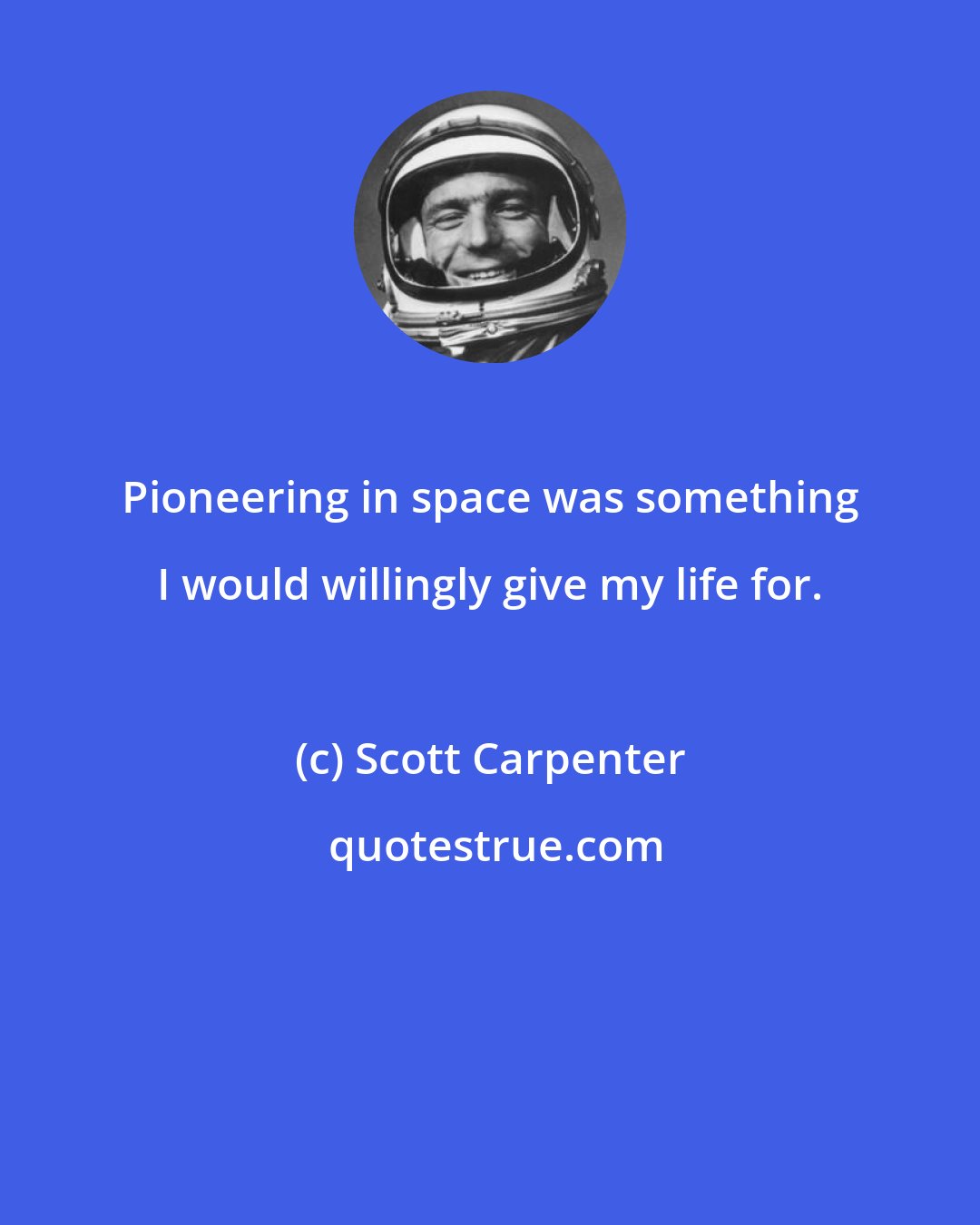 Pioneering in space was something I would willingly give my life for.

(c) Scott Carpenter

quotestrue.com